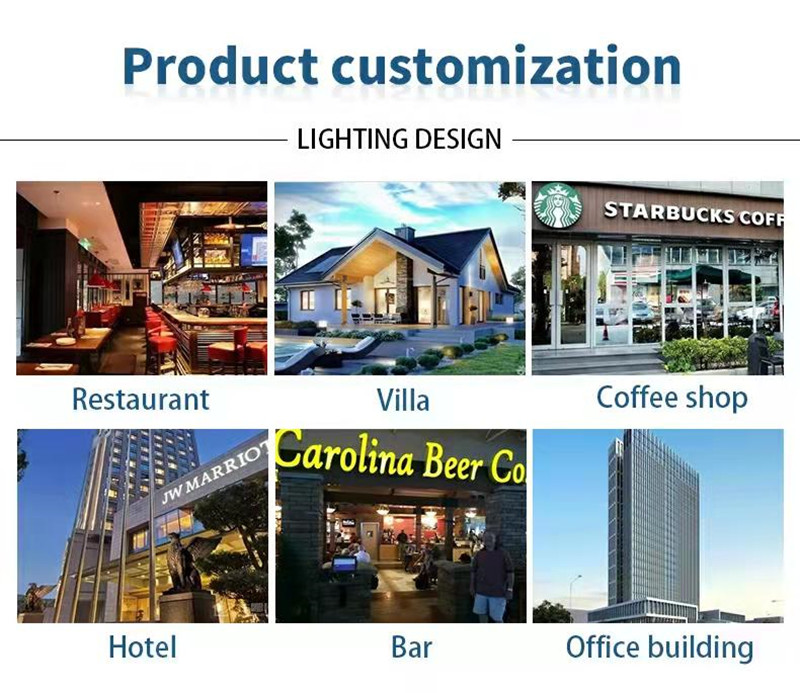 Product customization

LIGHTING DESIGN

STARBUCKS COFF

Restaurant

Villa

Coffee shop

JW MARRIOT

Carolina Beer Co

Hotel

Bar

Office building